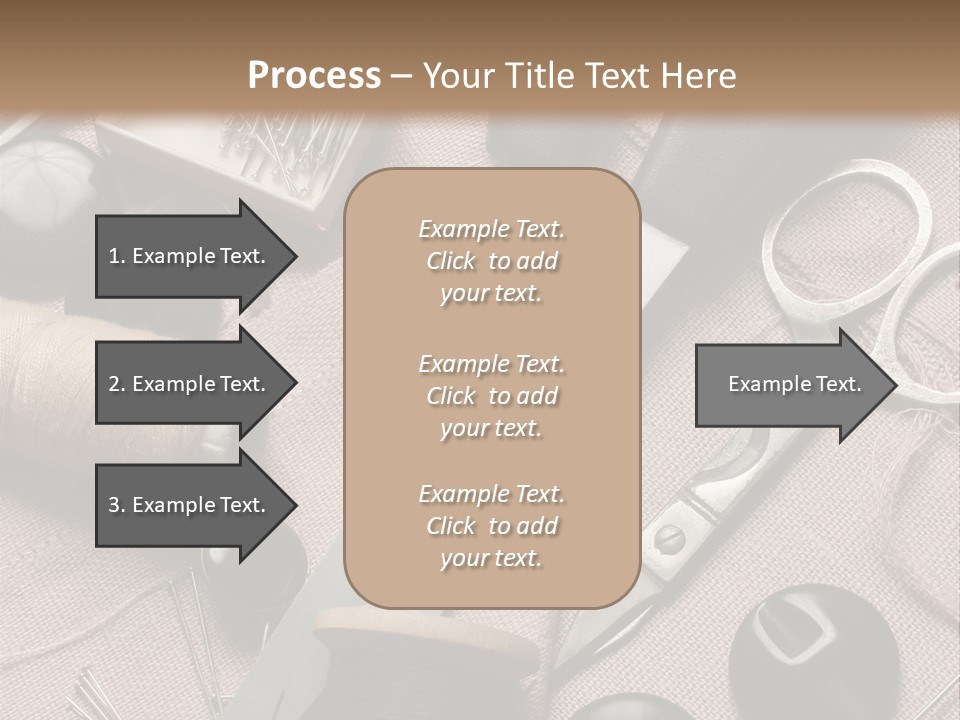 Process – Your Title Text Here

1. Example Text.

2. Example Text.

3. Example Text.

Example Text. Click to add your text.

Example Text. Click to add your text.

Example Text. Click to add your text.

Example Text.